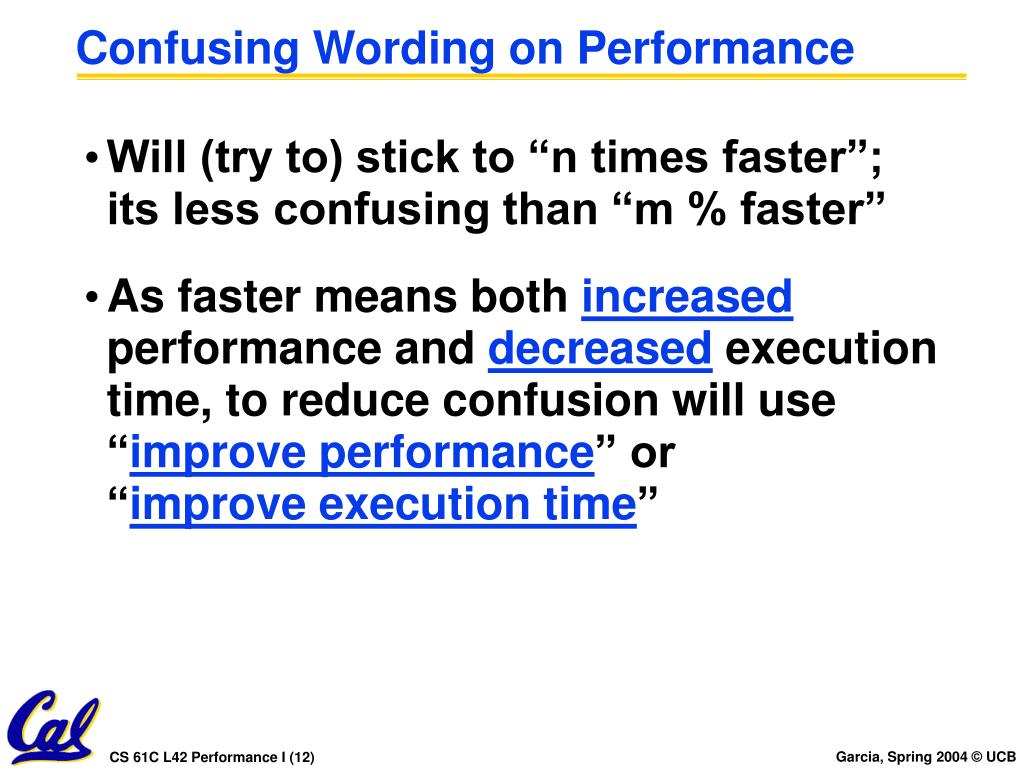 Confusing Wording on Performance

• Will (try to) stick to “n times faster”; its less confusing than “m % faster”

• As faster means both increased performance and decreased execution time, to reduce confusion will use “improve performance” or “improve execution time”

Cal

CS 61C L42 Performance I (12)

Garcia, Spring 2004 © UCB